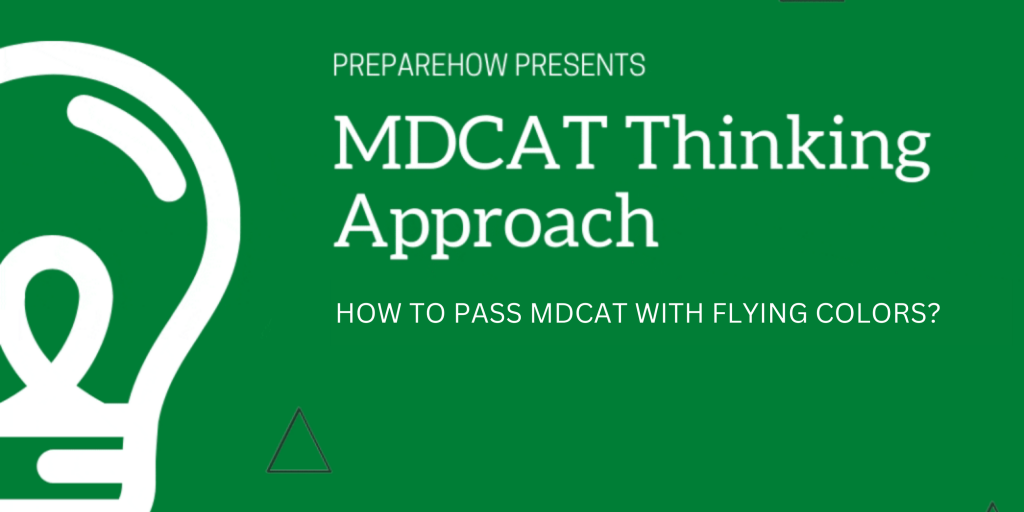 PREPAREHOW PRESENTS

MDCAT Thinking Approach

HOW TO PASS MDCAT WITH FLYING COLORS?